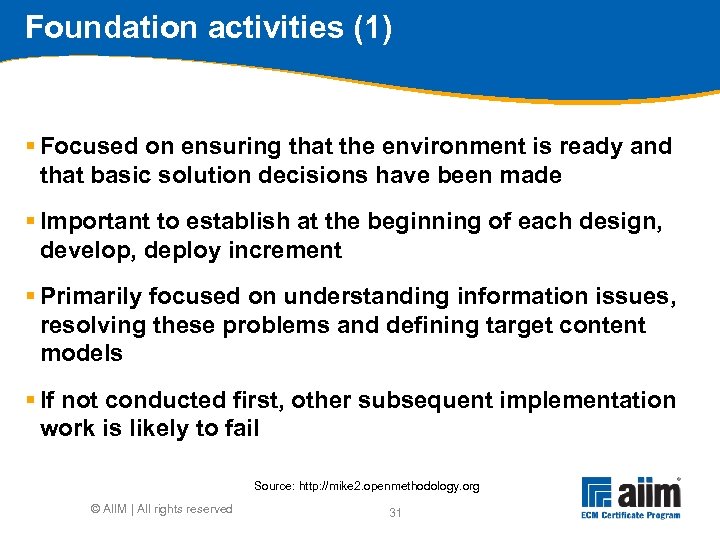 Foundation activities (1)

▪ Focused on ensuring that the environment is ready and that basic solution decisions have been made

▪ Important to establish at the beginning of each design, develop, deploy increment

▪ Primarily focused on understanding information issues, resolving these problems and defining target content models

▪ If not conducted first, other subsequent implementation work is likely to fail

Source: http://mike2.openmethodology.org

© AIIM | All rights reserved

31

aiim®
ECM Certificate Program